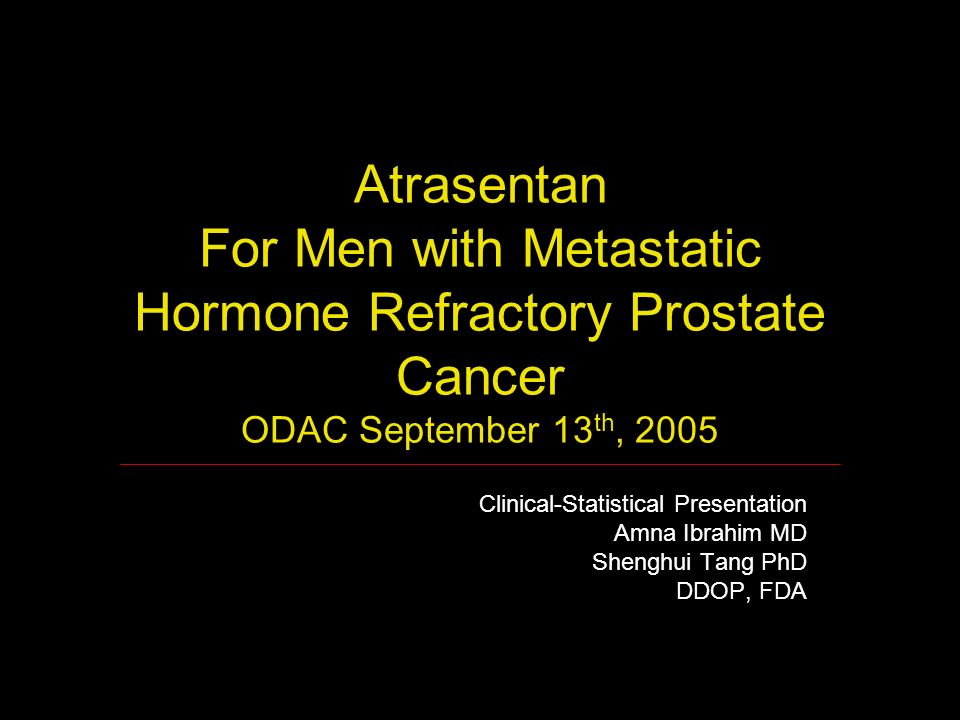 Atrasentan
For Men with Metastatic Hormone Refractory Prostate Cancer
ODAC September 13$^{th}$, 2005

Clinical-Statistical Presentation
Amna Ibrahim MD
Shenghui Tang PhD
DDOP, FDA